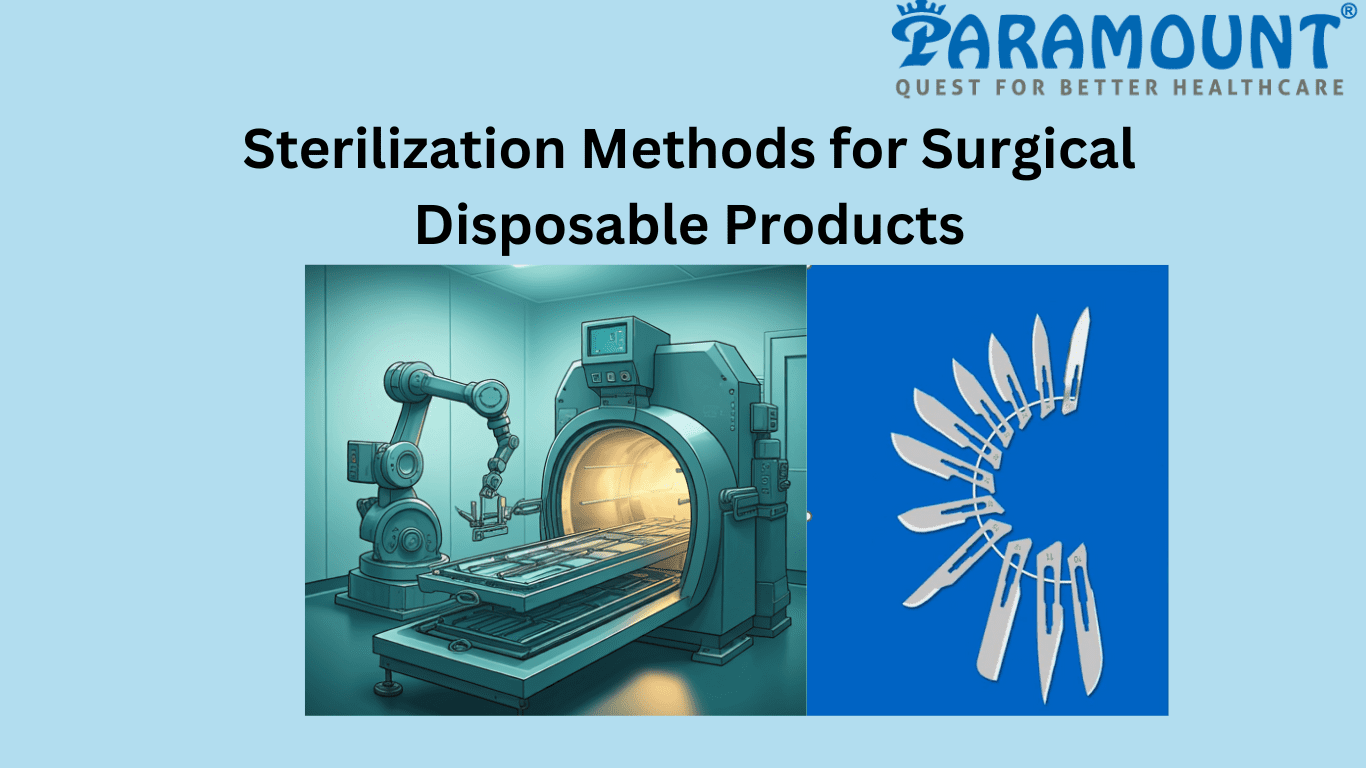 PARAMOUNT®
QUEST FOR BETTER HEALTHCARE

Sterilization Methods for Surgical Disposable Products